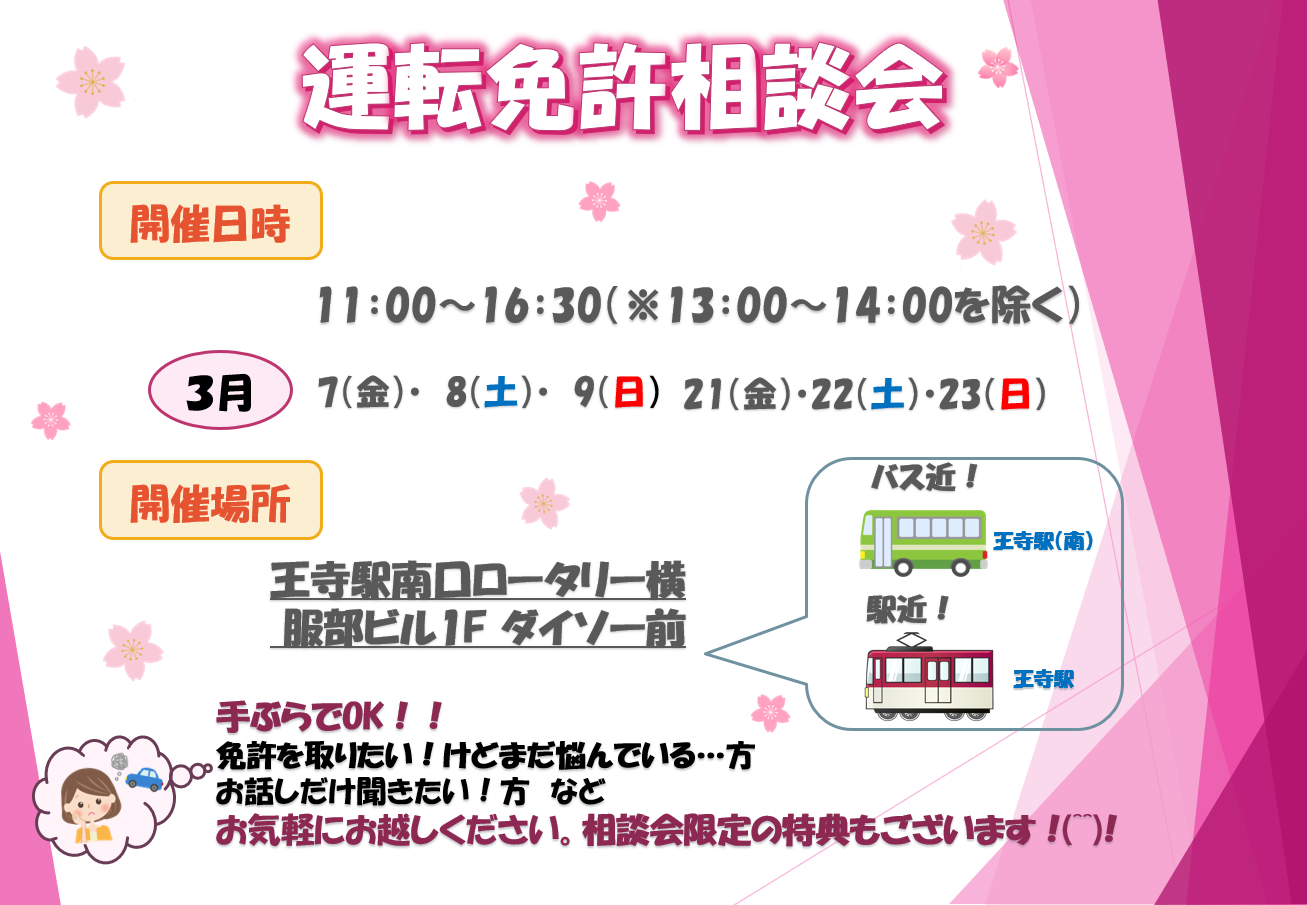 運転免許相談会

開催日時

11:00～16:30(※13:00～14:00を除く)

3月 7(金)・ 8(土)・ 9(日) 21(金)・22(土)・23(日)

開催場所

王寺駅南口ロータリー横
服部ビル1F ダイソー前

バス近！

王寺駅(南)

駅近！

王寺駅

手ぶらでOK！！
免許を取りたい！けどまだ悩んでいる…方
お話しだけ聞きたい！方 など
お気軽にお越しください。相談会限定の特典もございます！(^^)!